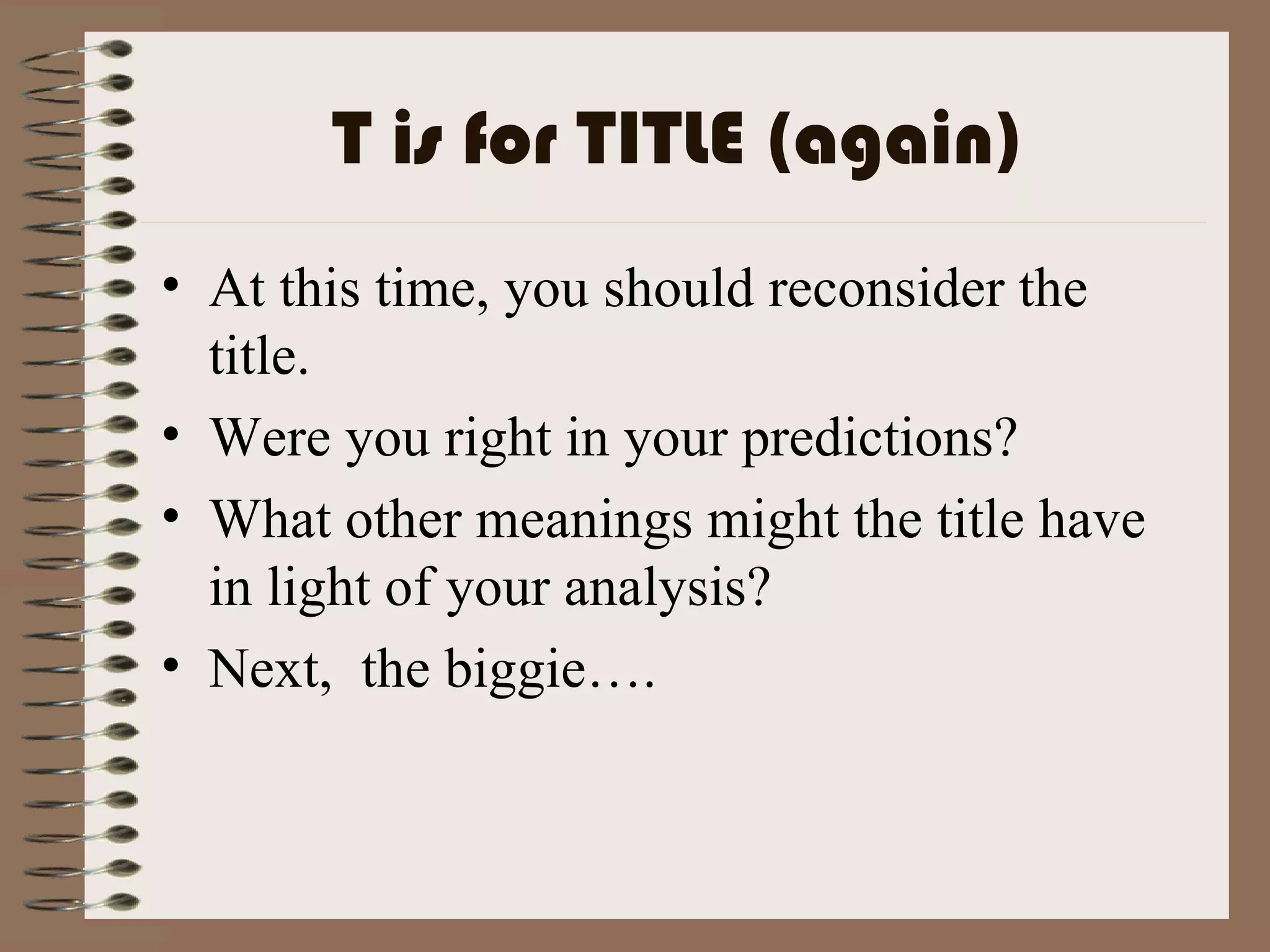 T is for TITLE (again)

• At this time, you should reconsider the title.
• Were you right in your predictions?
• What other meanings might the title have in light of your analysis?
• Next,  the biggie….